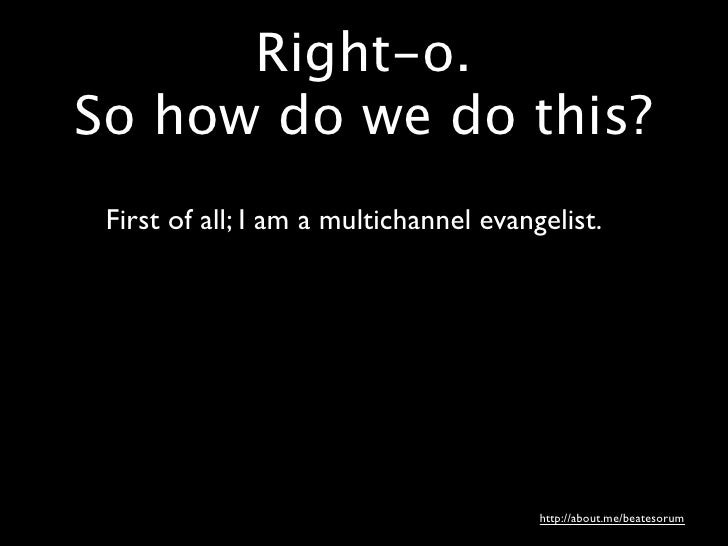 Right-o.
So how do we do this?

First of all; I am a multichannel evangelist.

http://about.me/beatesorum